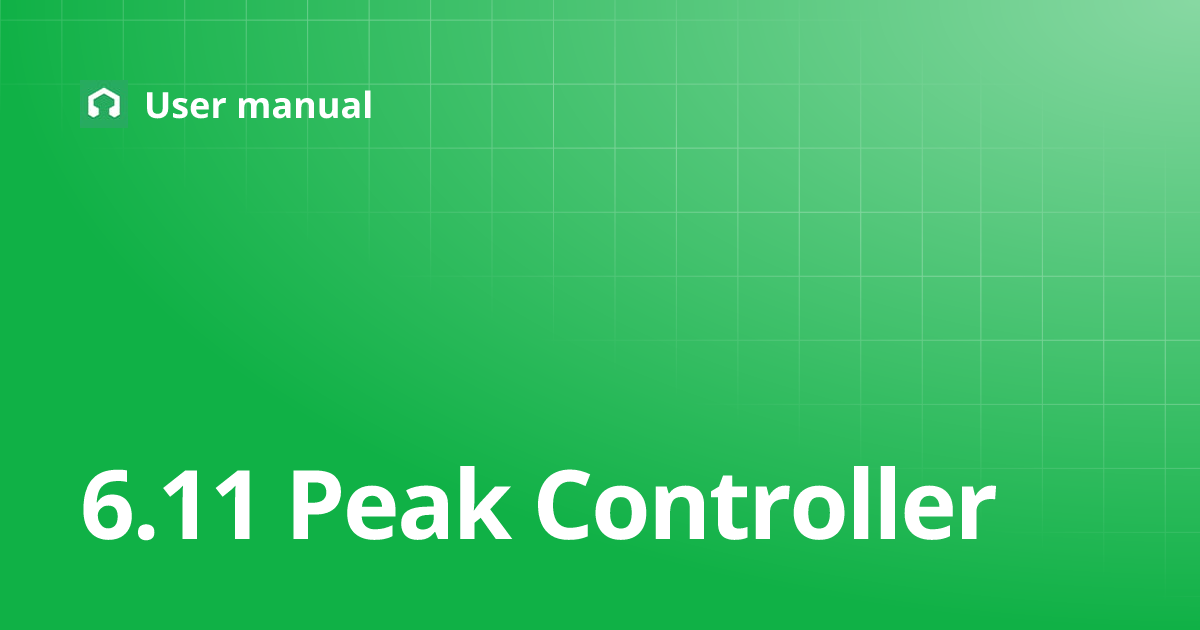 User manual

6.11 Peak Controller